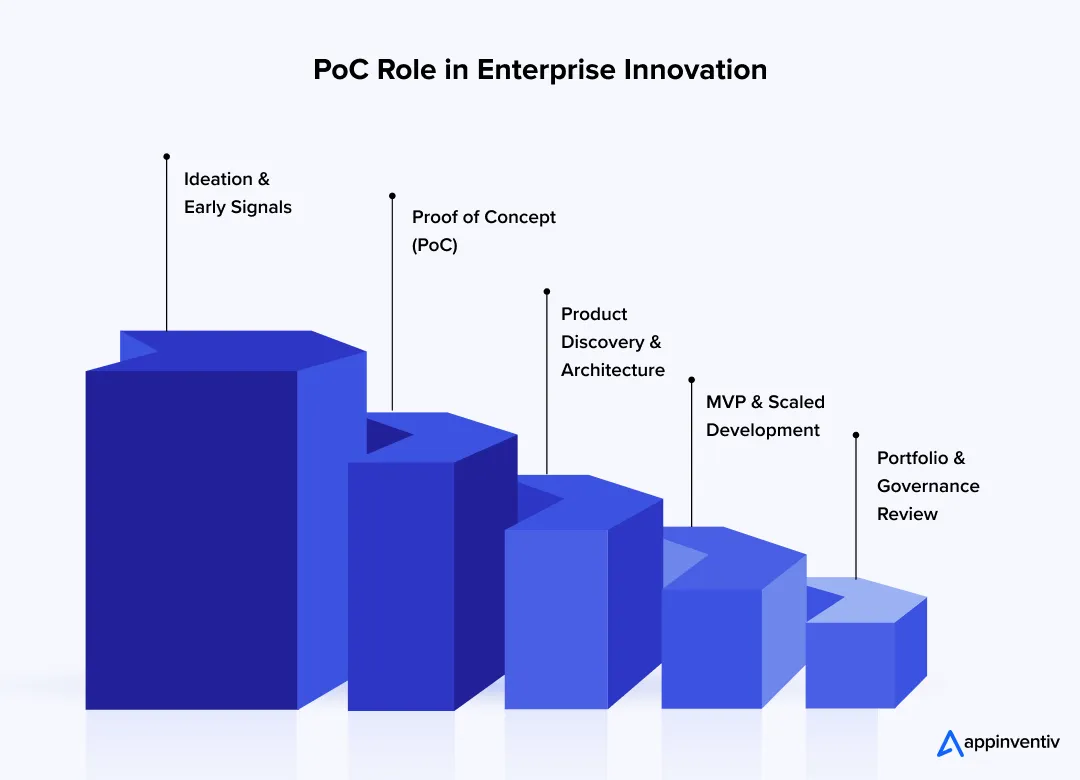 PoC Role in Enterprise Innovation

Ideation & Early Signals

Proof of Concept (PoC)

Product Discovery & Architecture

MVP & Scaled Development

Portfolio & Governance Review

appinventiv